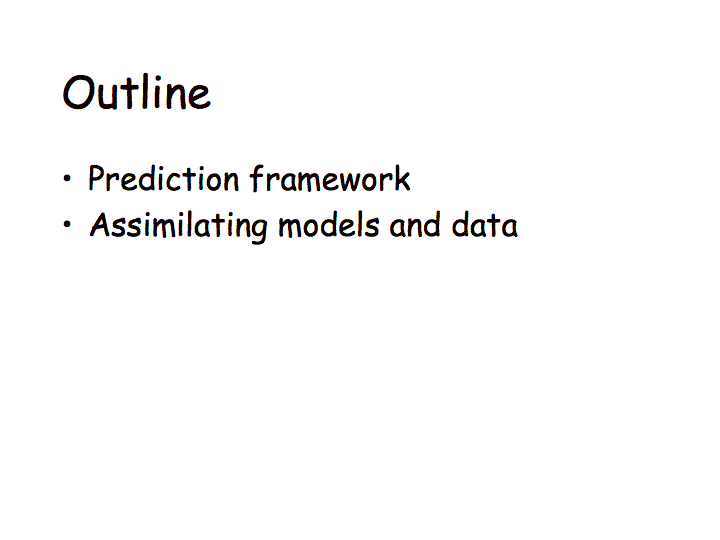 Outline

• Prediction framework
• Assimilating models and data